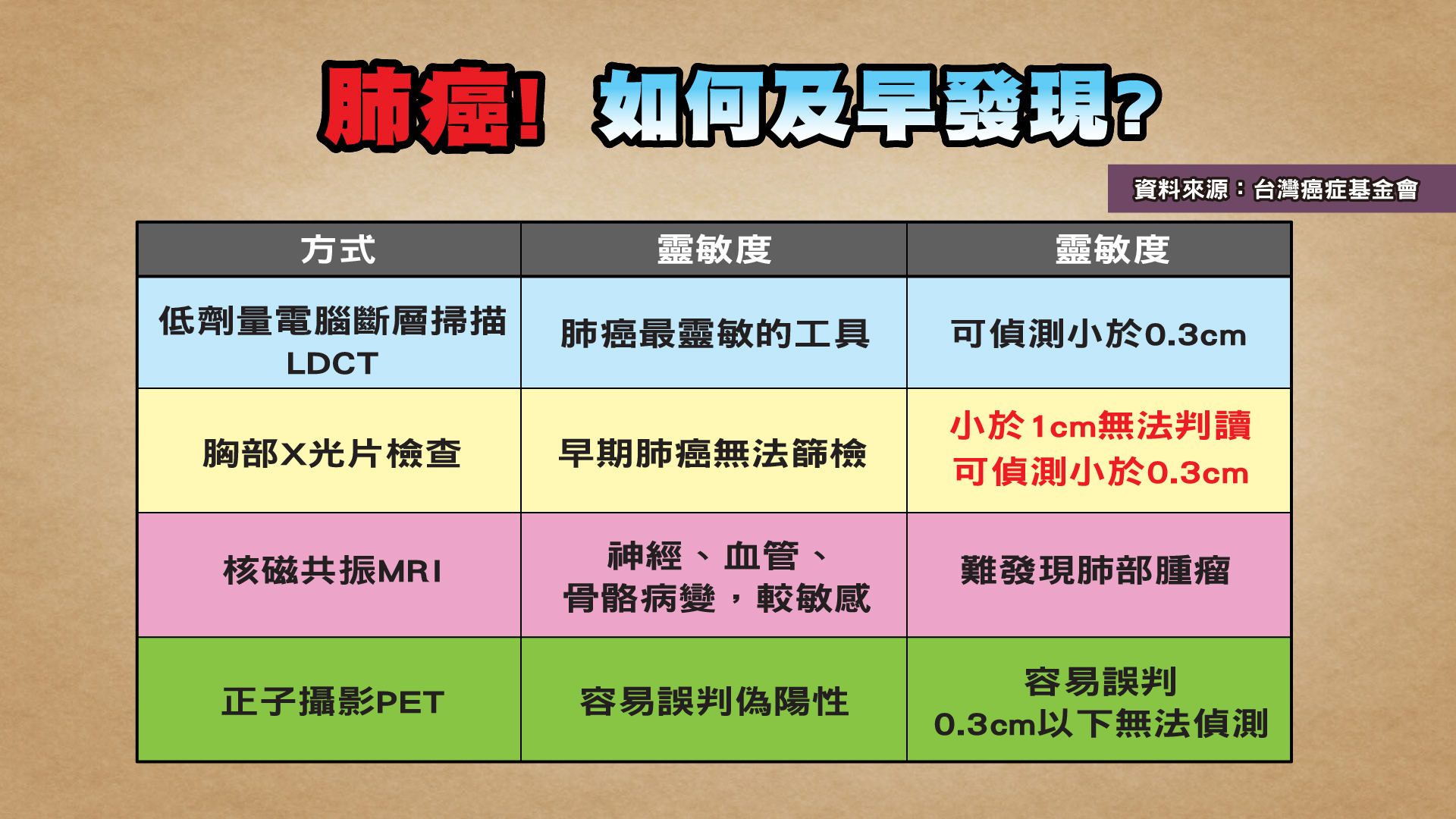 肺癌！ 如何及早發現？

資料來源：台灣癌症基金會

| 方式 | 靈敏度 | 靈敏度 |
|---|---|---|
| 低劑量電腦斷層掃描 LDCT | 肺癌最靈敏的工具 | 可偵測小於0.3cm |
| 胸部X光片檢查 | 早期肺癌無法篩檢 | 小於1cm無法判讀 可偵測小於0.3cm |
| 核磁共振MRI | 神經、血管、骨骼病變，較敏感 | 難發現肺部腫瘤 |
| 正子攝影PET | 容易誤判偽陽性 | 容易誤判 0.3cm以下無法偵測 |